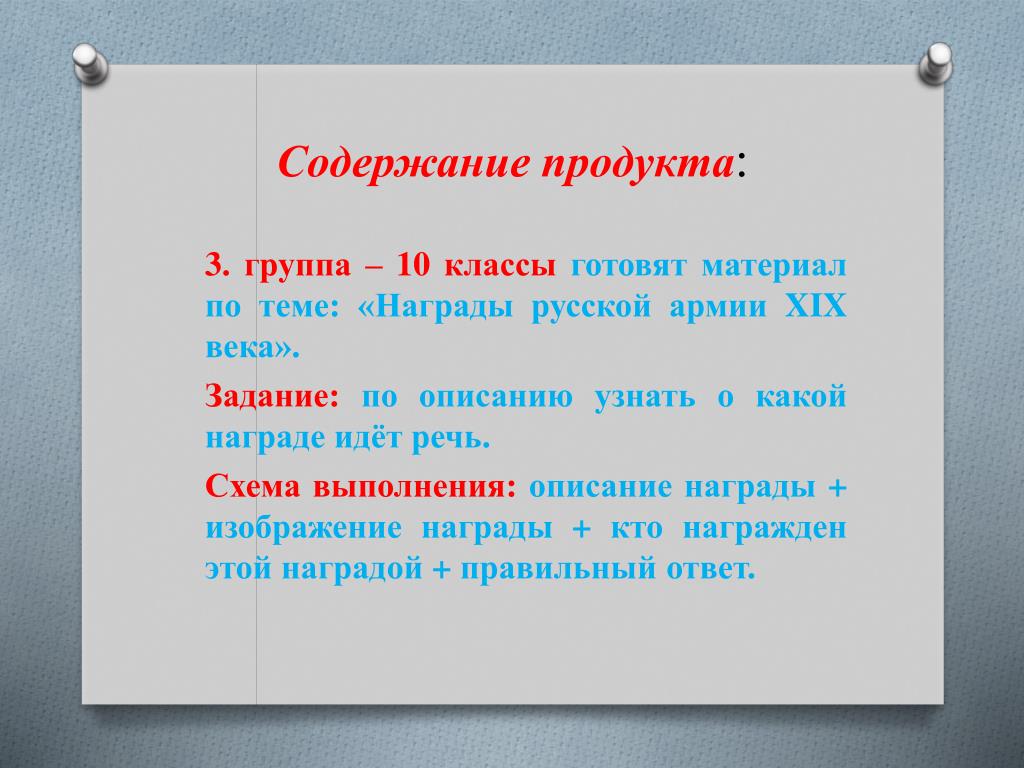 Содержание продукта:

3. группа – 10 классы готовят материал по теме: «Награды русской армии XIX века».

Задание: по описанию узнать о какой награде идёт речь.

Схема выполнения: описание награды + изображение награды + кто награжден этой наградой + правильный ответ.